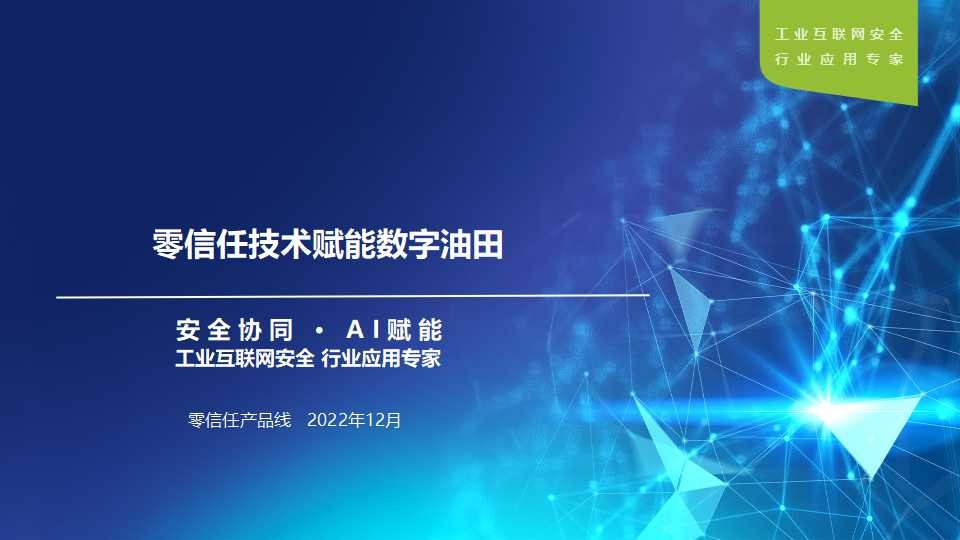 工业互联网安全
行业应用专家

零信任技术赋能数字油田

安全协同 · AI赋能
工业互联网安全 行业应用专家

零信任产品线 2022年12月